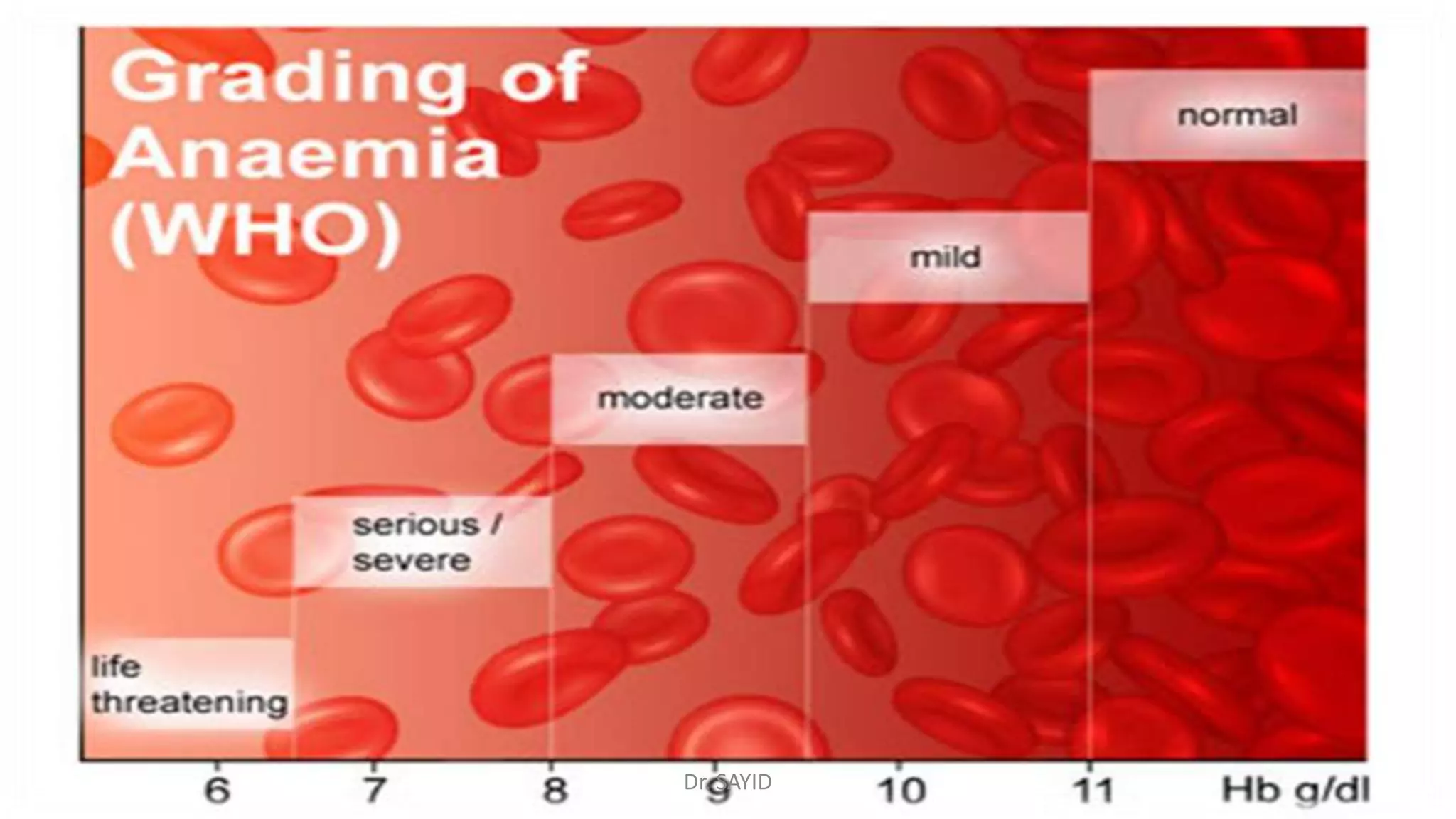 Grading of Anaemia (WHO)

normal

mild

moderate

serious / severe

life threatening

6 7 8 9 10 11 Hb g/dl

Dr SAYID